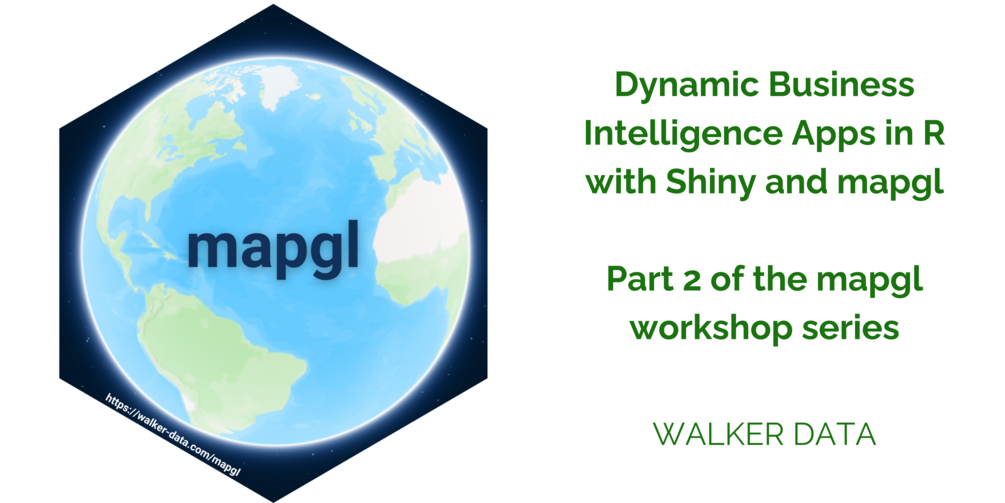 mapgl

https://walker-data.com/mapgl

Dynamic Business Intelligence Apps in R with Shiny and mapgl

Part 2 of the mapgl workshop series

WALKER DATA